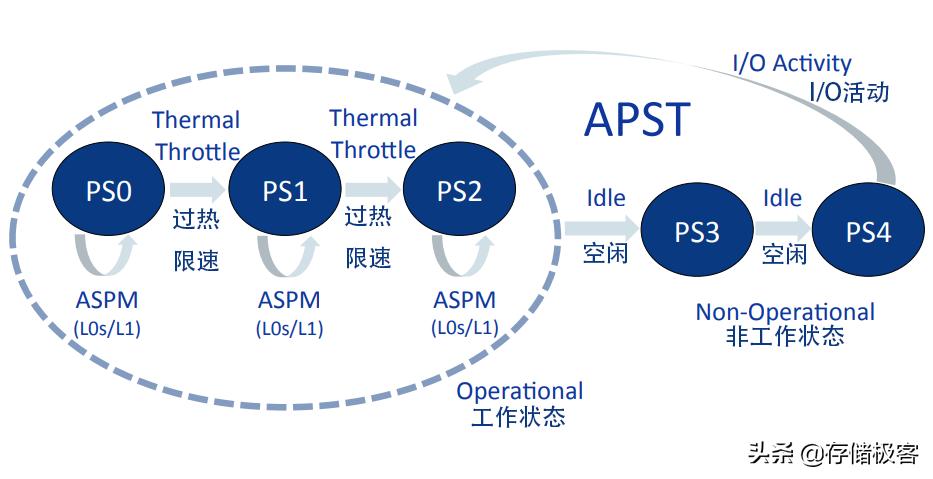 I/O Activity
I/O活动

APST

Thermal Throttle
过热
限速

Thermal Throttle
过热
限速

PS0

PS1

PS2

Idle
空闲

PS3

Idle
空闲

PS4

ASPM
(L0s/L1)

ASPM
(L0s/L1)

ASPM
(L0s/L1)

Non-Operational
非工作状态

Operational
工作状态

头条 @存储极客